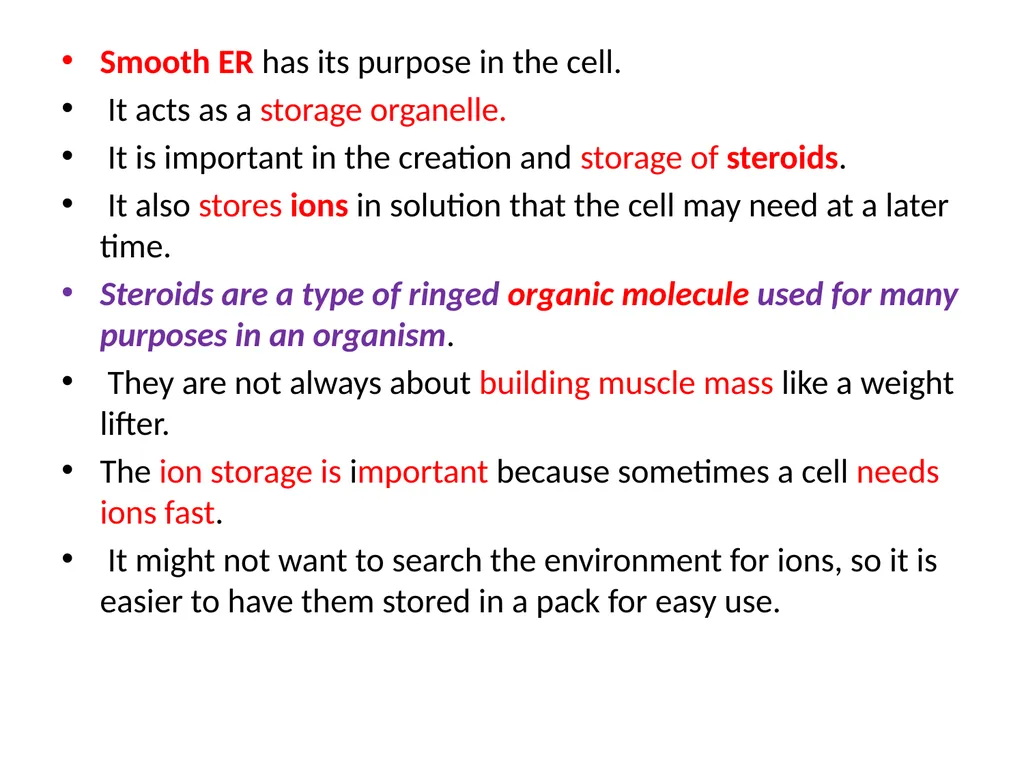 • Smooth ER has its purpose in the cell.
• It acts as a storage organelle.
• It is important in the creation and storage of steroids.
• It also stores ions in solution that the cell may need at a later time.
• Steroids are a type of ringed organic molecule used for many purposes in an organism.
• They are not always about building muscle mass like a weight lifter.
• The ion storage is important because sometimes a cell needs ions fast.
• It might not want to search the environment for ions, so it is easier to have them stored in a pack for easy use.